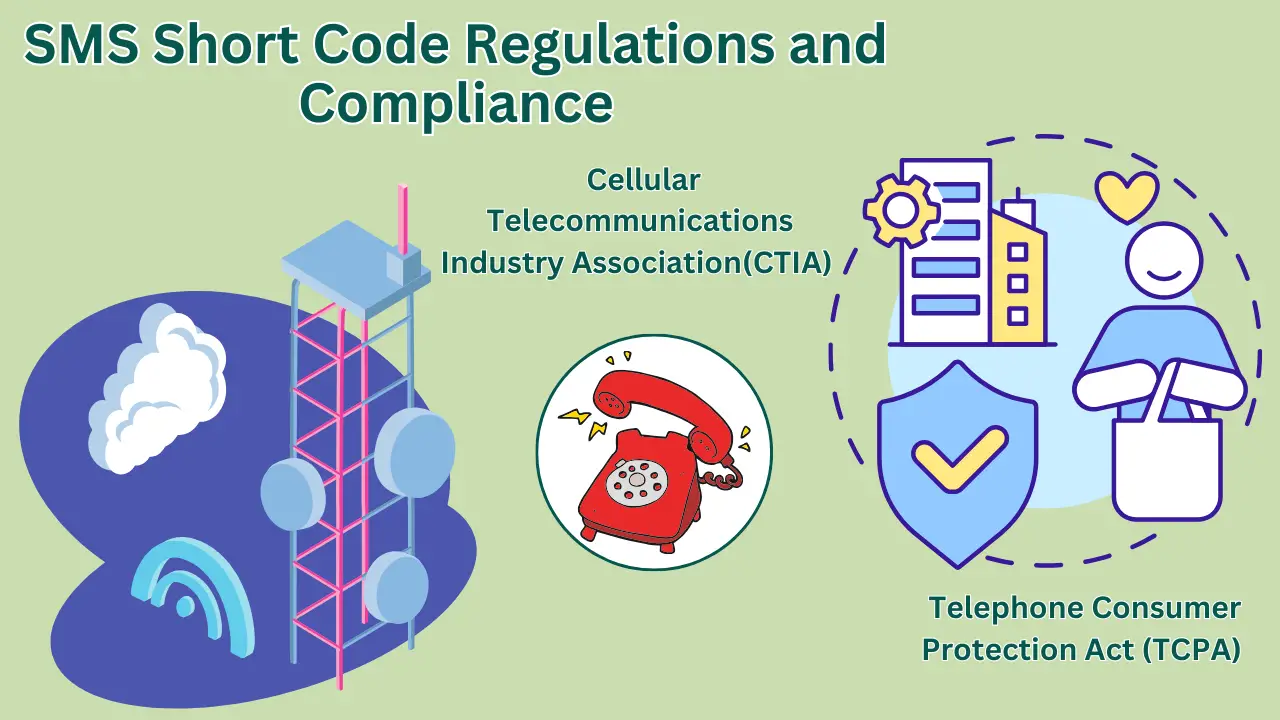 SMS Short Code Regulations and Compliance

Cellular Telecommunications Industry Association(CTIA)

Telephone Consumer Protection Act (TCPA)